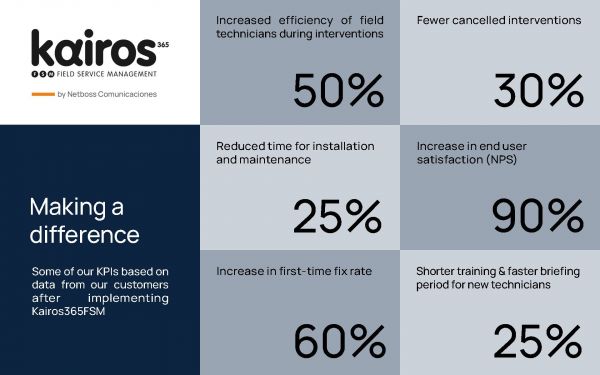 kairos 365
FSM FIELD SERVICE MANAGEMENT
by Netboss Comunicaciones

Making a difference

Some of our KPIs based on data from our customers after implementing Kairos365FSM

Increased efficiency of field technicians during interventions
50%

Fewer cancelled interventions
30%

Reduced time for installation and maintenance
25%

Increase in end user satisfaction (NPS)
90%

Increase in first-time fix rate
60%

Shorter training & faster briefing period for new technicians
25%